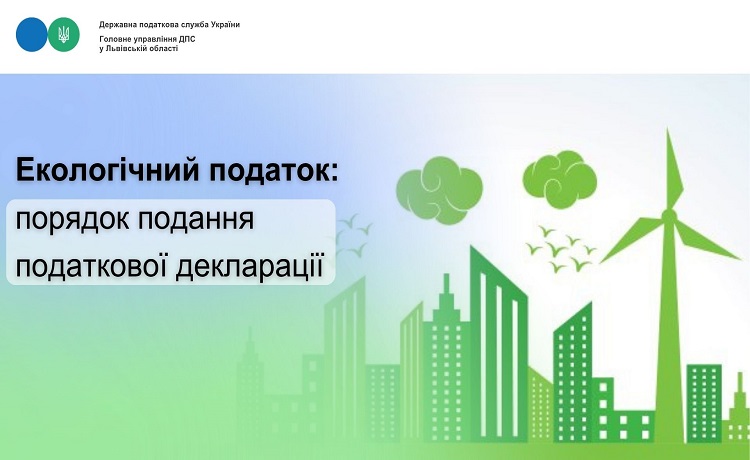 Державна податкова служба України
Головне управління ДПС
у Львівській області

Екологічний податок:
порядок подання
податкової декларації